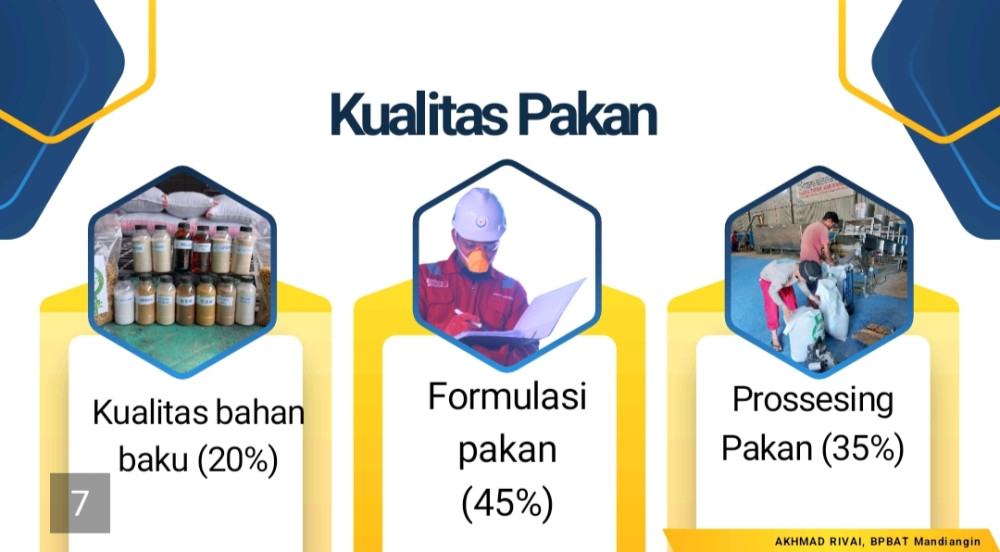 Kualitas Pakan

Kualitas bahan baku (20%)

Formulasi pakan (45%)

Prossesing Pakan (35%)

7

AKHMAD RIVAI, BPBAT Mandiangin